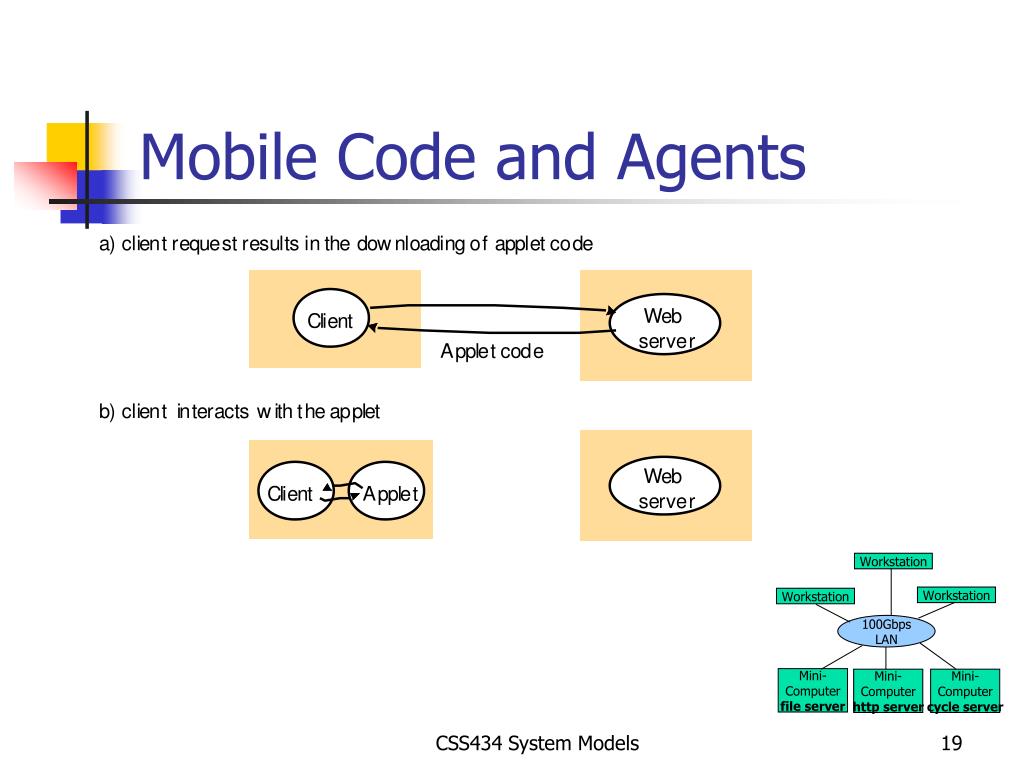 Mobile Code and Agents

a) client request results in the downloading of applet code

Client

Web server

Applet code

b) client interacts with the applet

Client

Applet

Web server

Workstation

Workstation

Workstation

100Gbps LAN

Mini-Computer file server

Mini-Computer http server

Mini-Computer cycle server

CSS434 System Models

19